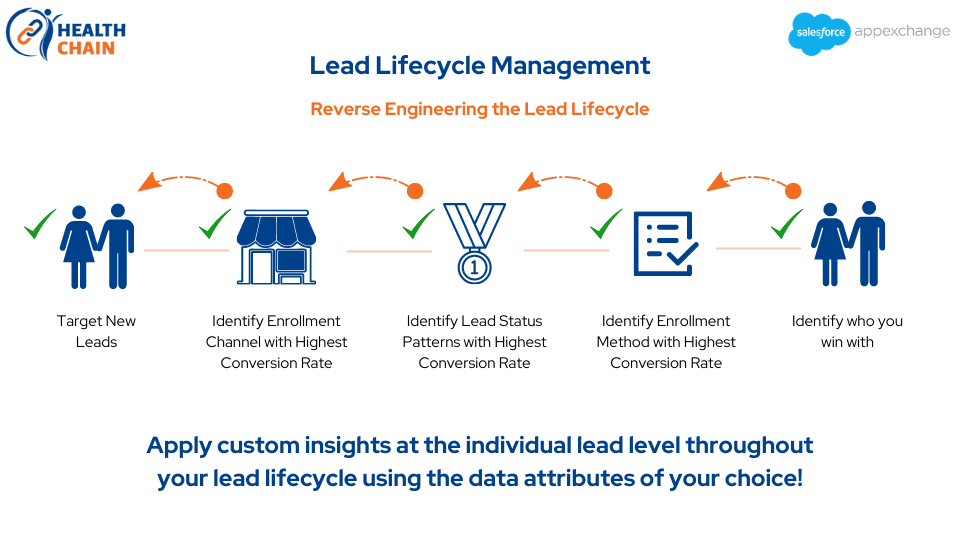 HEALTH CHAIN

salesforce appexchange

Lead Lifecycle Management

Reverse Engineering the Lead Lifecycle

1

Target New Leads

Identify Enrollment Channel with Highest Conversion Rate

Identify Lead Status Patterns with Highest Conversion Rate

Identify Enrollment Method with Highest Conversion Rate

Identify who you win with

Apply custom insights at the individual lead level throughout your lead lifecycle using the data attributes of your choice!